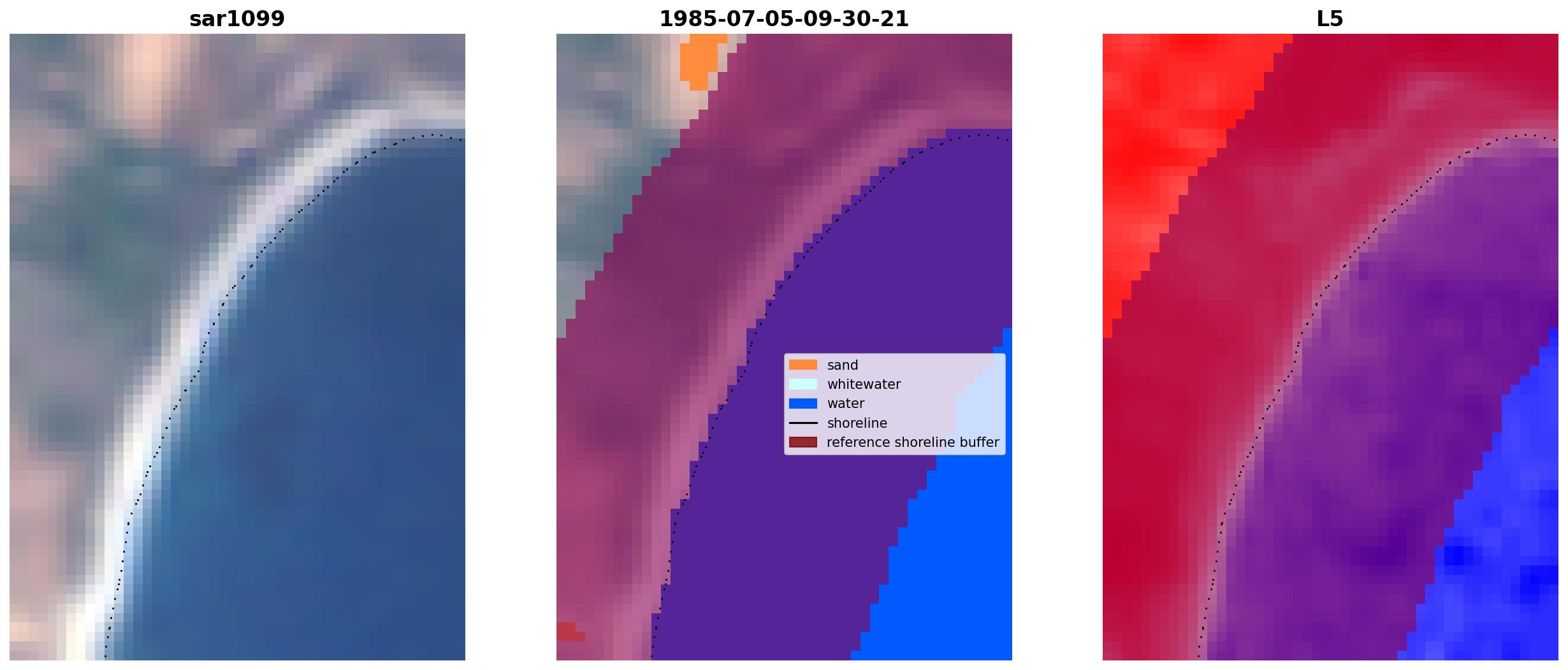 sar1099

1985-07-05-09-30-21

sand
whitewater
water
shoreline
reference shoreline buffer

L5